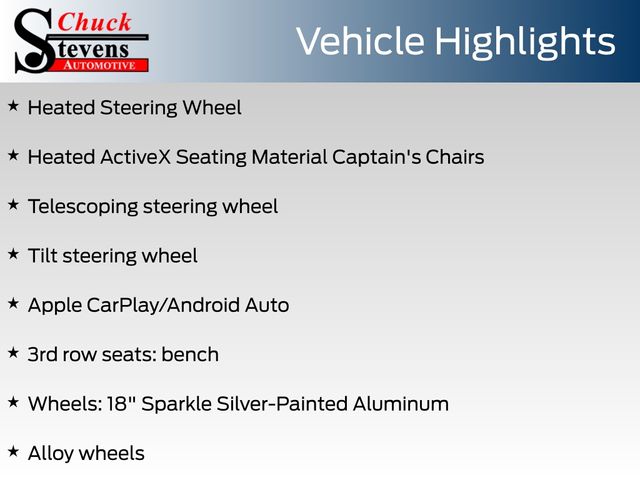 Chuck Stevens AUTOMOTIVE

Vehicle Highlights

★ Heated Steering Wheel

★ Heated ActiveX Seating Material Captain's Chairs

★ Telescoping steering wheel

★ Tilt steering wheel

★ Apple CarPlay/Android Auto

★ 3rd row seats: bench

★ Wheels: 18" Sparkle Silver-Painted Aluminum

★ Alloy wheels